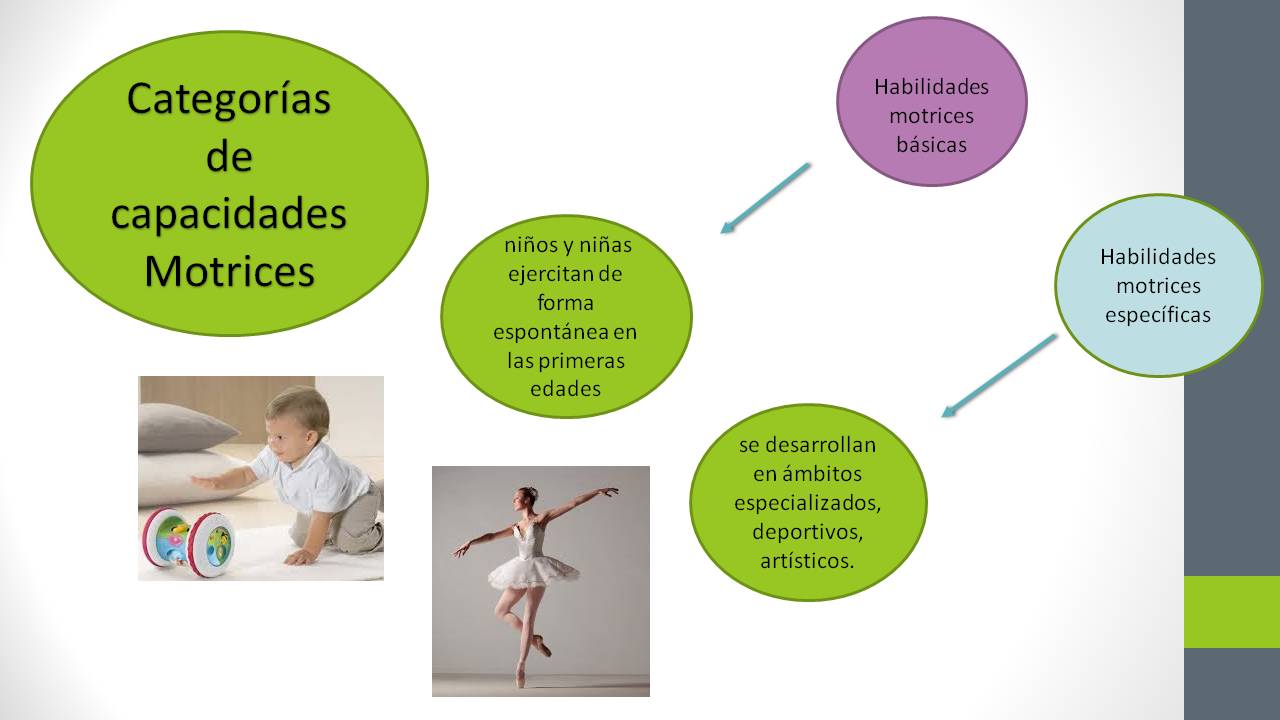 Categorías de capacidades Motrices

Habilidades motrices básicas

niños y niñas ejercitan de forma espontánea en las primeras edades

Habilidades motrices específicas

se desarrollan en ámbitos especializados, deportivos, artísticos.